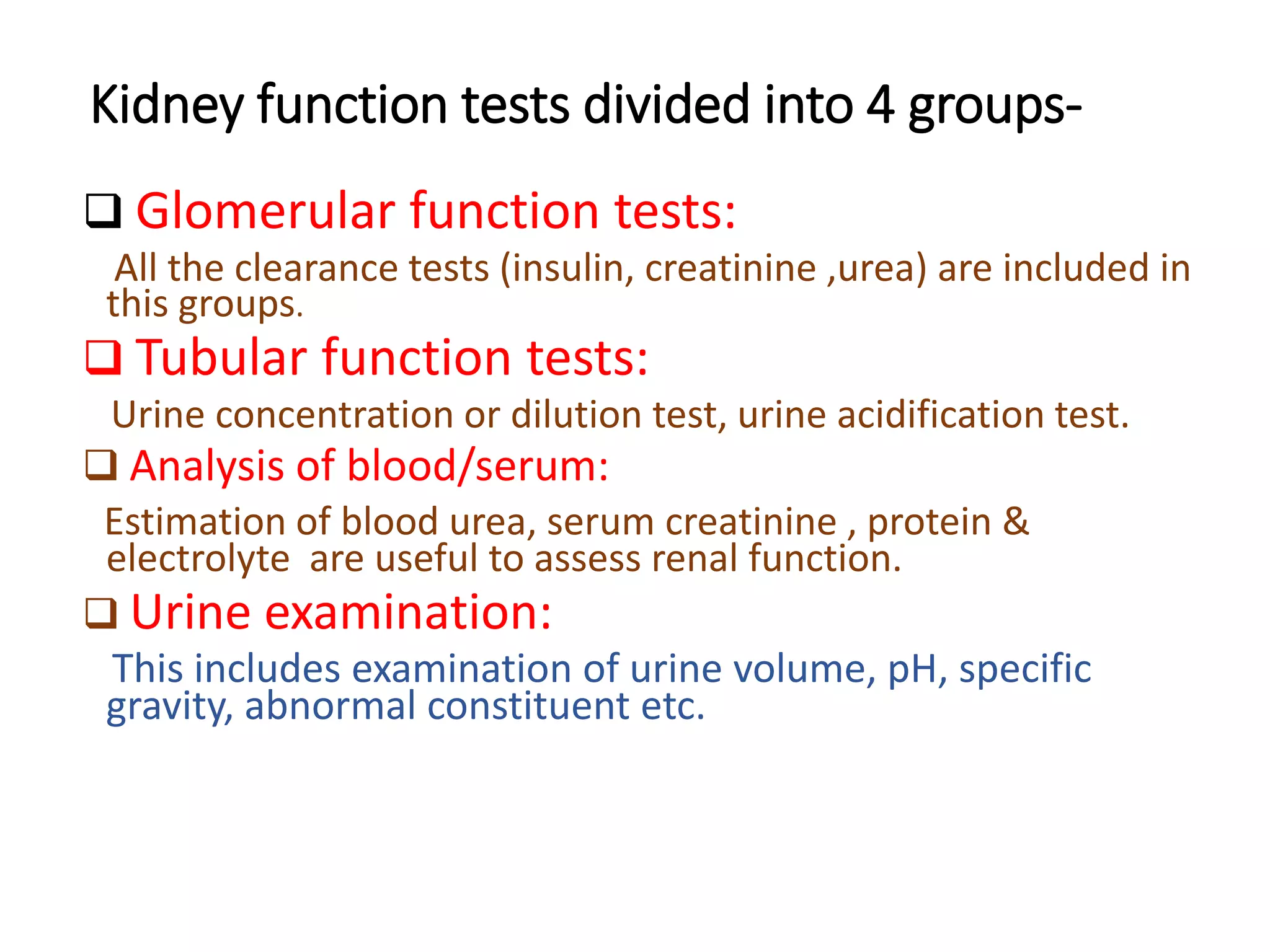 Kidney function tests divided into 4 groups-

❑ Glomerular function tests:

All the clearance tests (insulin, creatinine ,urea) are included in this groups.

❑ Tubular function tests:

Urine concentration or dilution test, urine acidification test.

❑ Analysis of blood/serum:

Estimation of blood urea, serum creatinine , protein & electrolyte are useful to assess renal function.

❑ Urine examination:

This includes examination of urine volume, pH, specific gravity, abnormal constituent etc.